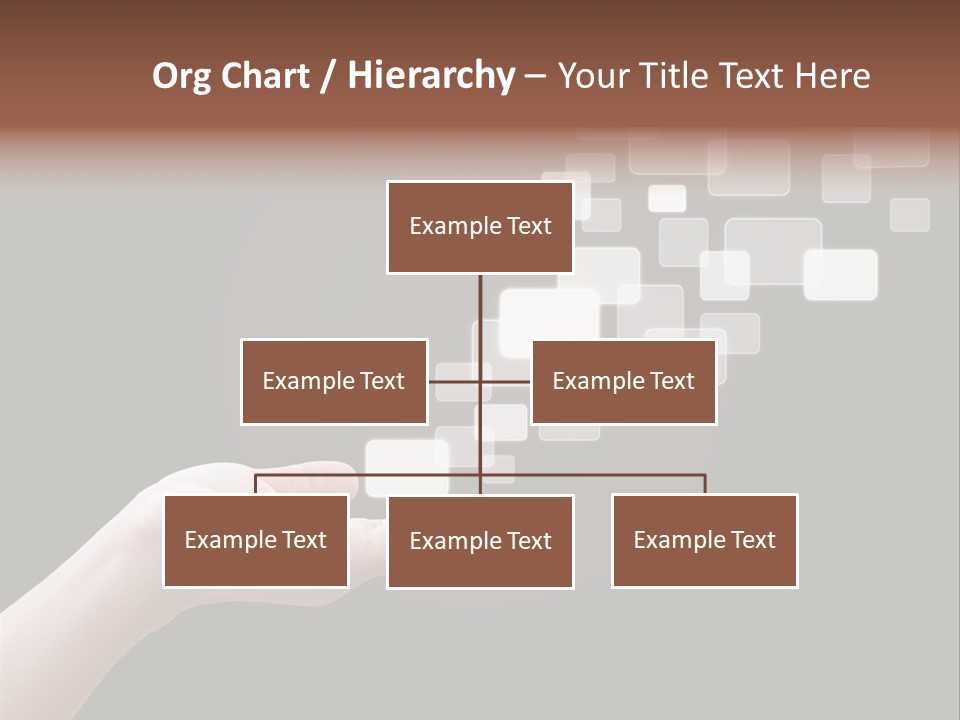 Org Chart / Hierarchy – Your Title Text Here

Example Text

Example Text

Example Text

Example Text

Example Text

Example Text